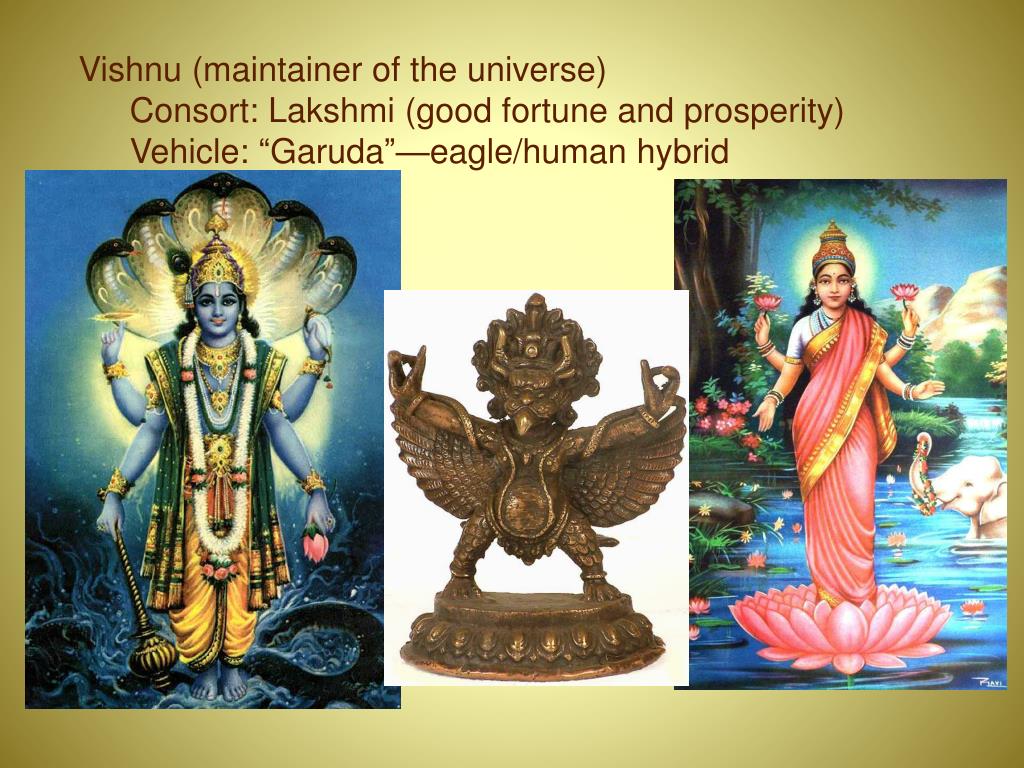 Vishnu (maintainer of the universe)
Consort: Lakshmi (good fortune and prosperity)
Vehicle: “Garuda”—eagle/human hybrid

RAVI